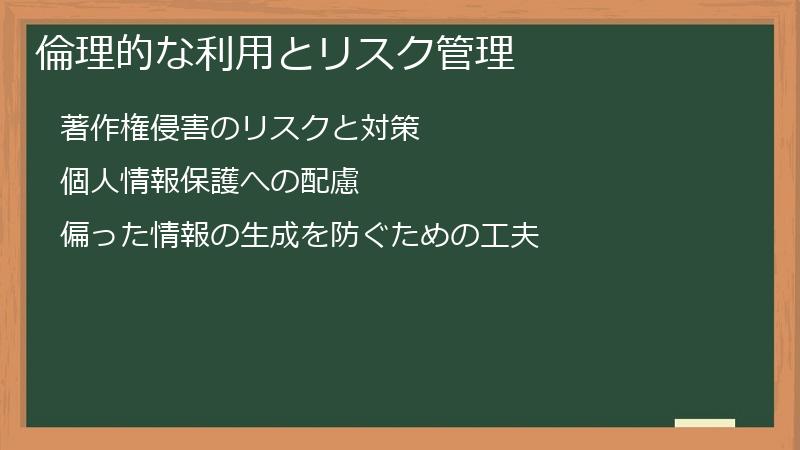 倫理的な利用とリスク管理

著作権侵害のリスクと対策

個人情報保護への配慮

偏った情報の生成を防ぐための工夫